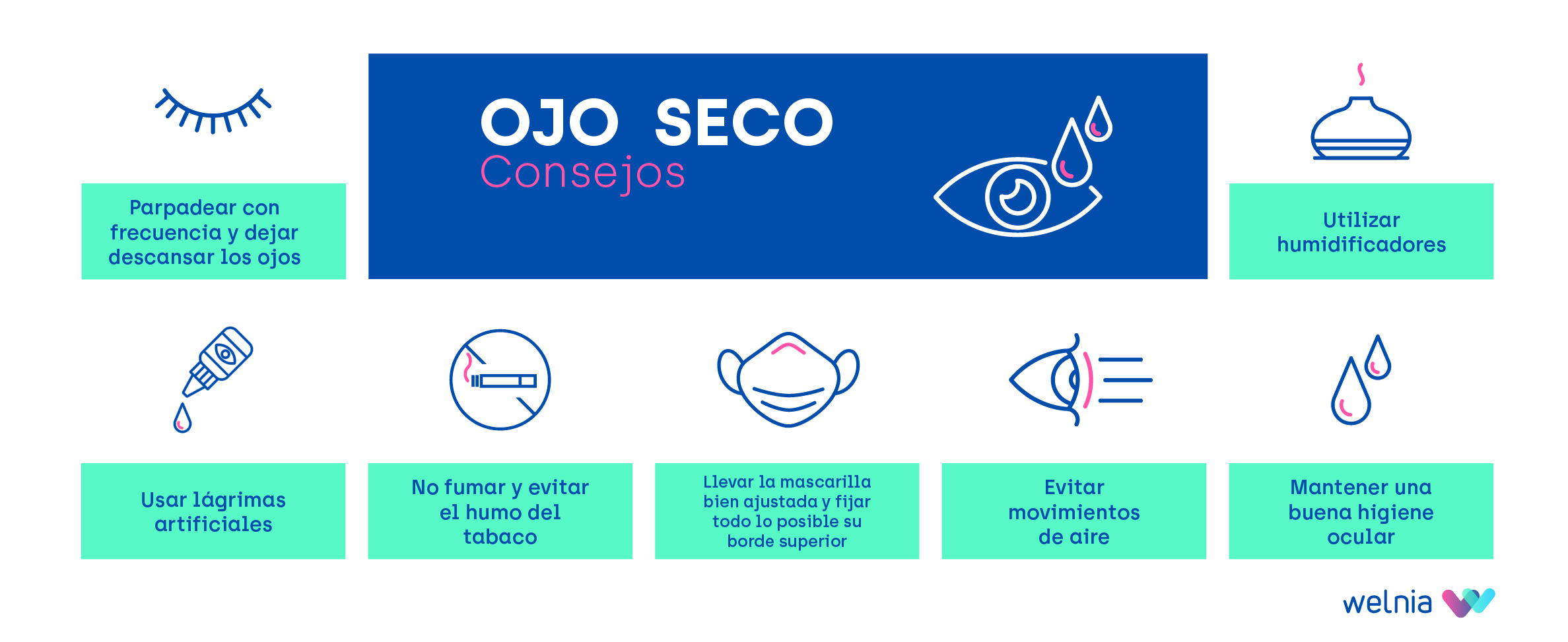 OJO SECO
Consejos

Parpadear con frecuencia y dejar descansar los ojos

Utilizar humidificadores

Usar lágrimas artificiales

No fumar y evitar el humo del tabaco

Llevar la mascarilla bien ajustada y fijar todo lo posible su borde superior

Evitar movimientos de aire

Mantener una buena higiene ocular

welnia